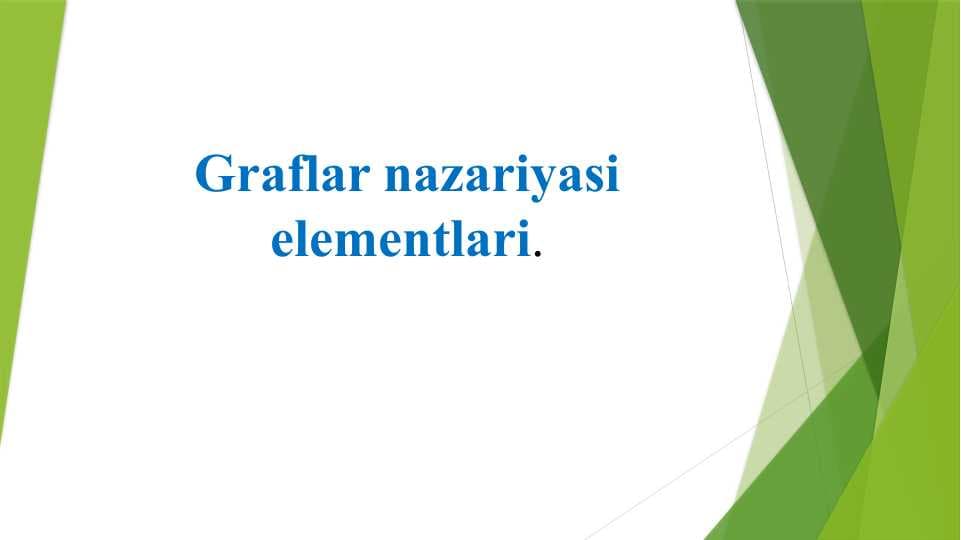 Graflar nazariyasi elementlari.